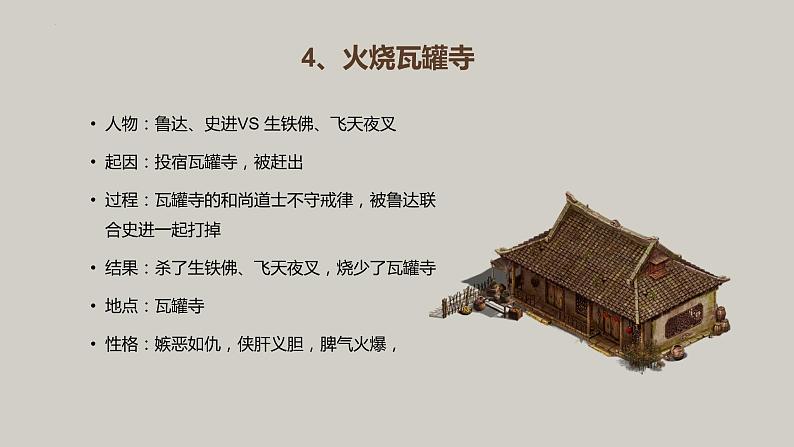 4、火烧瓦罐寺

• 人物：鲁达、史进VS 生铁佛、飞天夜叉

• 起因：投宿瓦罐寺，被赶出

• 过程：瓦罐寺的和尚道士不守戒律，被鲁达联合史进一起打掉

• 结果：杀了生铁佛、飞天夜叉，烧少了瓦罐寺

• 地点：瓦罐寺

• 性格：嫉恶如仇，侠肝义胆，脾气火爆，